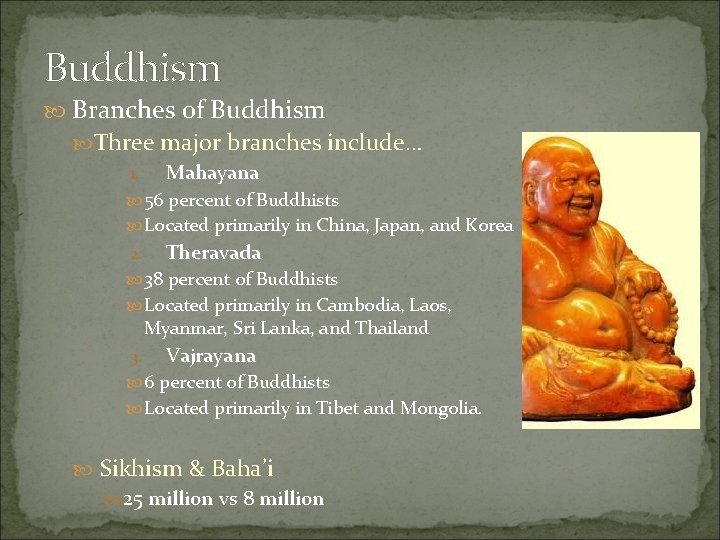 Buddhism

Branches of Buddhism

Three major branches include…

1. Mahayana

56 percent of Buddhists

Located primarily in China, Japan, and Korea

2. Theravada

38 percent of Buddhists

Located primarily in Cambodia, Laos, Myanmar, Sri Lanka, and Thailand

3. Vajrayana

6 percent of Buddhists

Located primarily in Tibet and Mongolia.

Sikhism & Baha'i

25 million vs 8 million